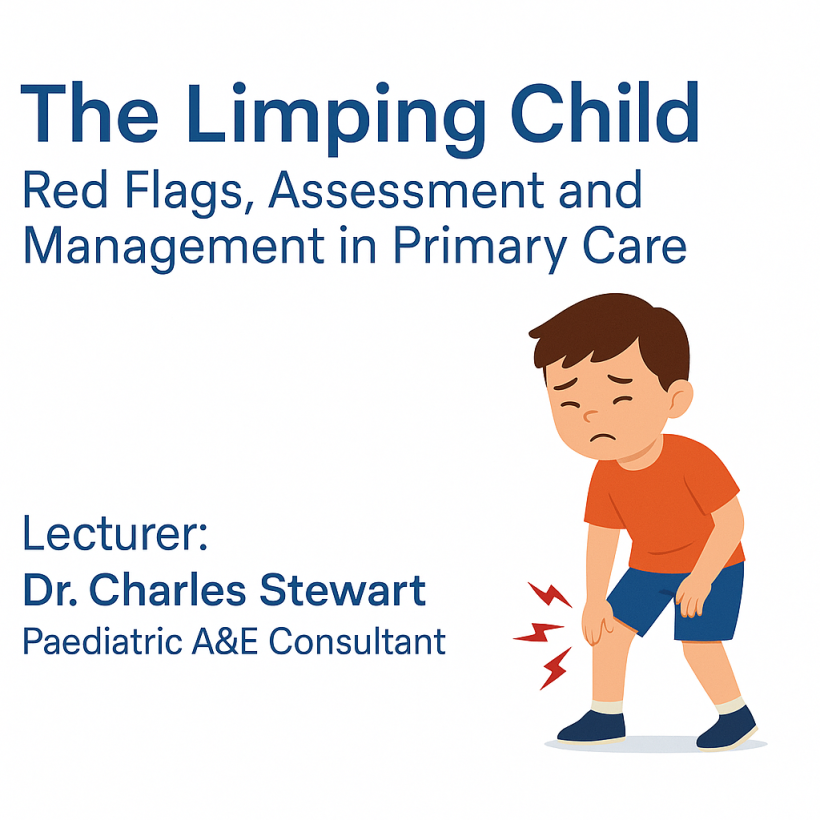 The Limping Child
Red Flags, Assessment and Management in Primary Care

Lecturer:
Dr. Charles Stewart
Paediatric A&E Consultant